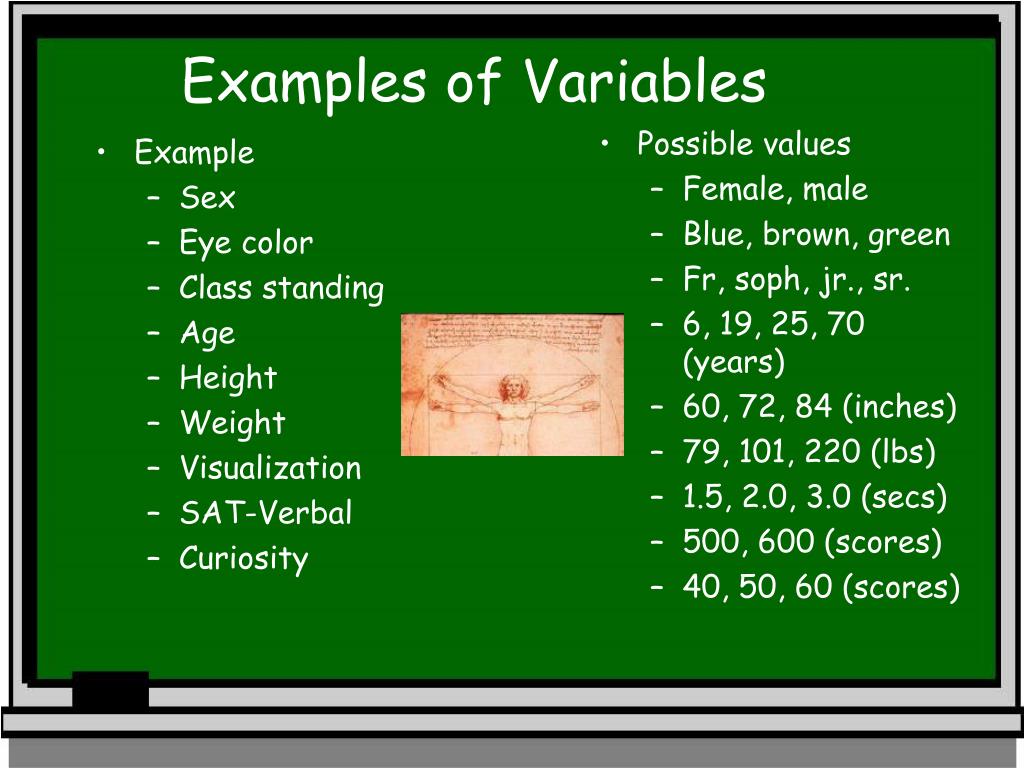 Examples of Variables

• Example
– Sex
– Eye color
– Class standing
– Age
– Height
– Weight
– Visualization
– SAT-Verbal
– Curiosity

• Possible values
– Female, male
– Blue, brown, green
– Fr, soph, jr., sr.
– 6, 19, 25, 70 (years)
– 60, 72, 84 (inches)
– 79, 101, 220 (lbs)
– 1.5, 2.0, 3.0 (secs)
– 500, 600 (scores)
– 40, 50, 60 (scores)